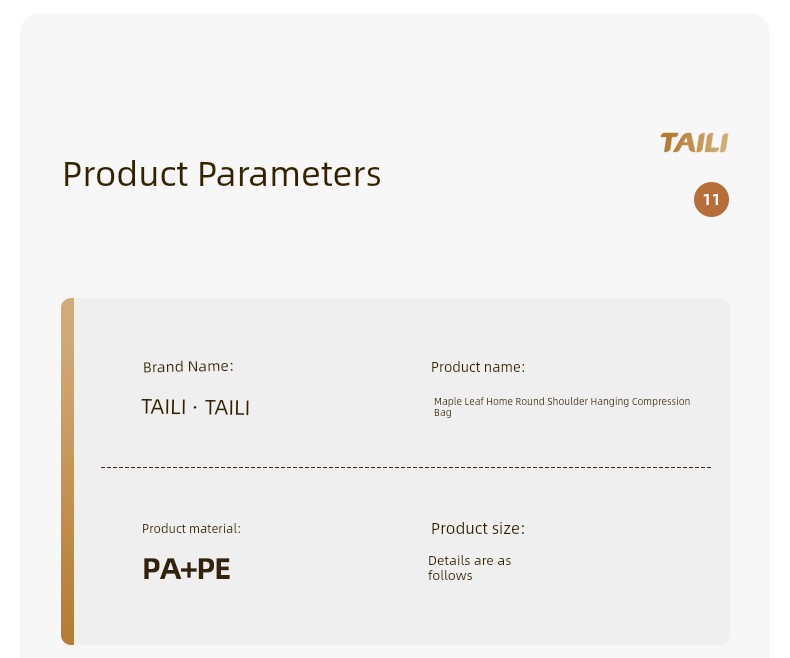 TAILI

Product Parameters

11

Brand Name:

TAILI · TAILI

Product name:

Maple Leaf Home Round Shoulder Hanging Compression Bag

Product material:

PA+PE

Product size:

Details are as follows